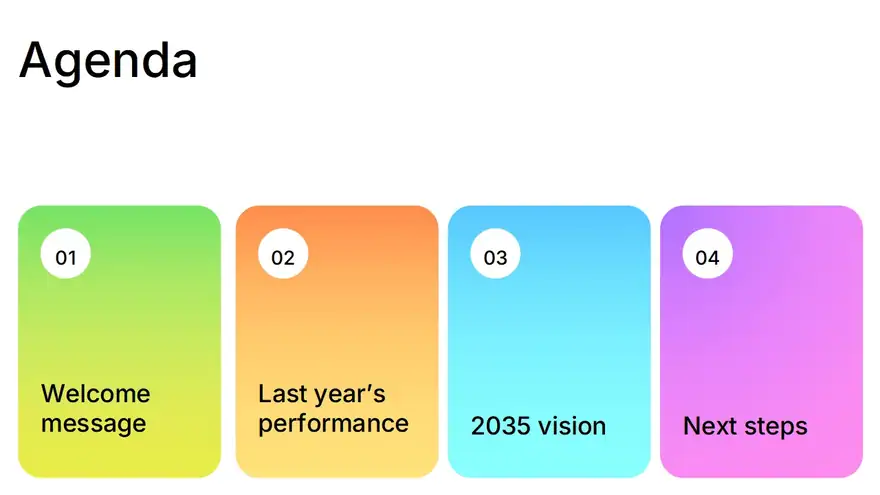 Agenda

01

Welcome message

02

Last year's performance

03

2035 vision

04

Next steps